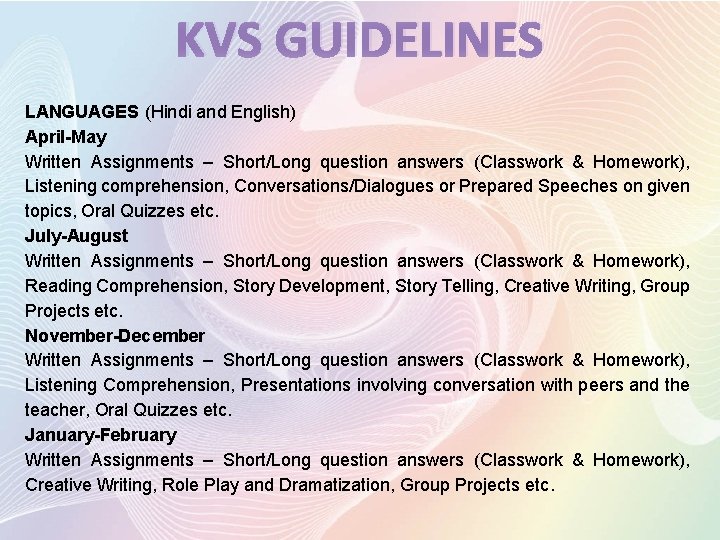 KVS GUIDELINES

LANGUAGES (Hindi and English)
April-May
Written Assignments – Short/Long question answers (Classwork & Homework), Listening comprehension, Conversations/Dialogues or Prepared Speeches on given topics, Oral Quizzes etc.
July-August
Written Assignments – Short/Long question answers (Classwork & Homework), Reading Comprehension, Story Development, Story Telling, Creative Writing, Group Projects etc.
November-December
Written Assignments – Short/Long question answers (Classwork & Homework), Listening Comprehension, Presentations involving conversation with peers and the teacher, Oral Quizzes etc.
January-February
Written Assignments – Short/Long question answers (Classwork & Homework), Creative Writing, Role Play and Dramatization, Group Projects etc.